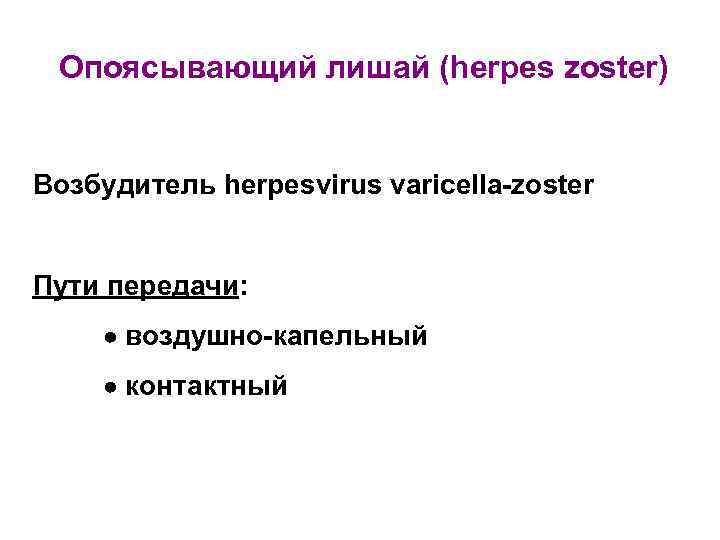 Опоясывающий лишай (herpes zoster)

Возбудитель herpesvirus varicella-zoster

Пути передачи:

• воздушно-капельный

• контактный